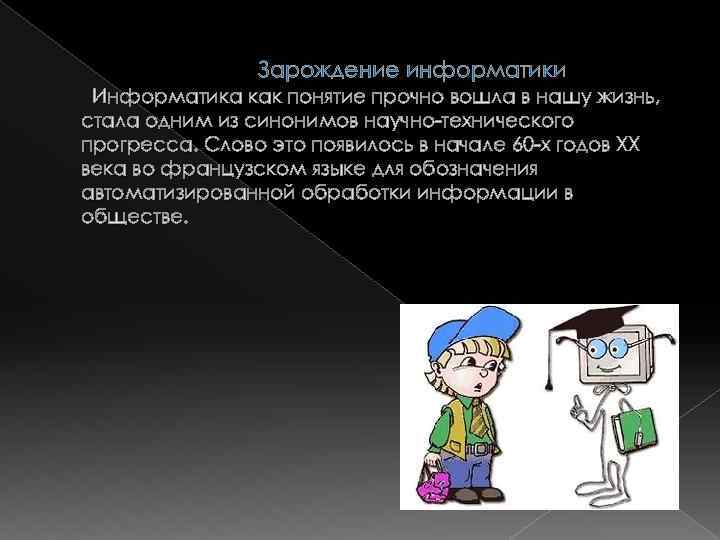 Зарождение информатики

Информатика как понятие прочно вошла в нашу жизнь, стала одним из синонимов научно-технического прогресса. Слово это появилось в начале 60-х годов XX века во французском языке для обозначения автоматизированной обработки информации в обществе.